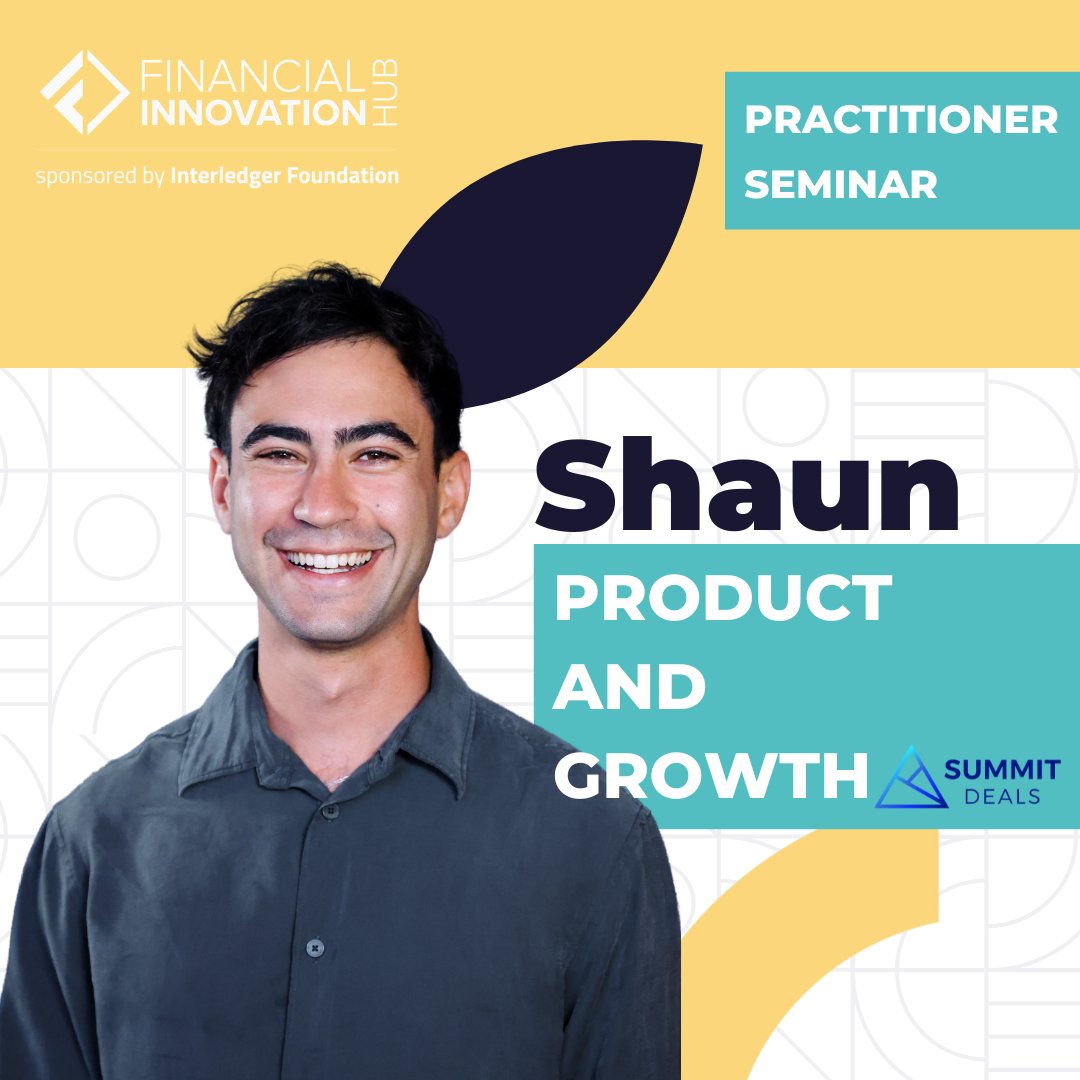 FINANCIAL INNOVATION HUB
sponsored by Interledger Foundation

PRACTITIONER SEMINAR

Shaun

PRODUCT AND GROWTH

SUMMIT DEALS